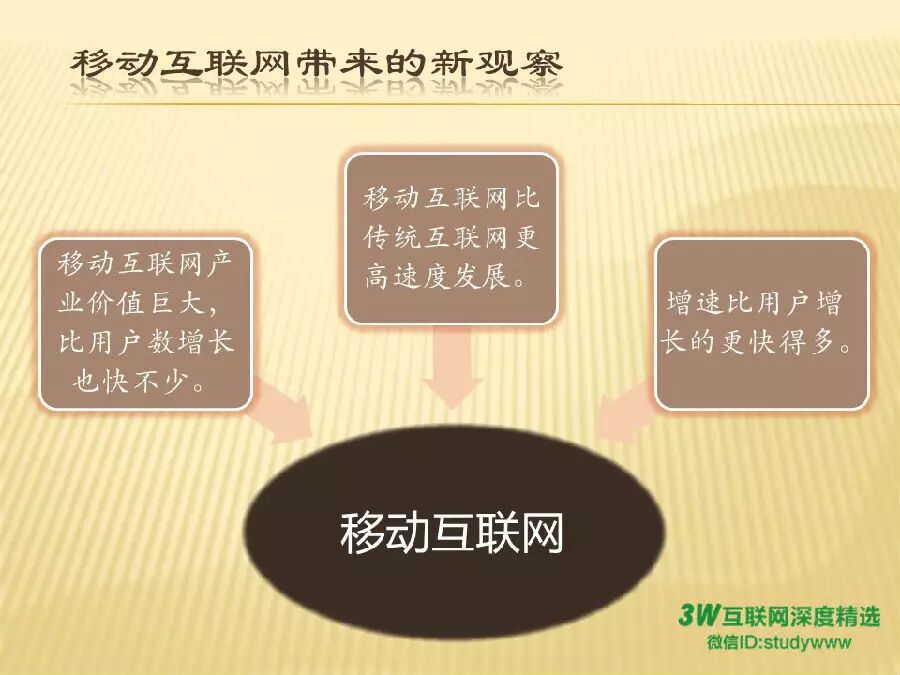 移动互联网带来的新观察

移动互联网产业价值巨大，比用户数增长也快不少。

移动互联网比传统互联网更高速度发展。

增速比用户增长的更快得多。

移动互联网

3W互联网深度精选
微信ID:studywww